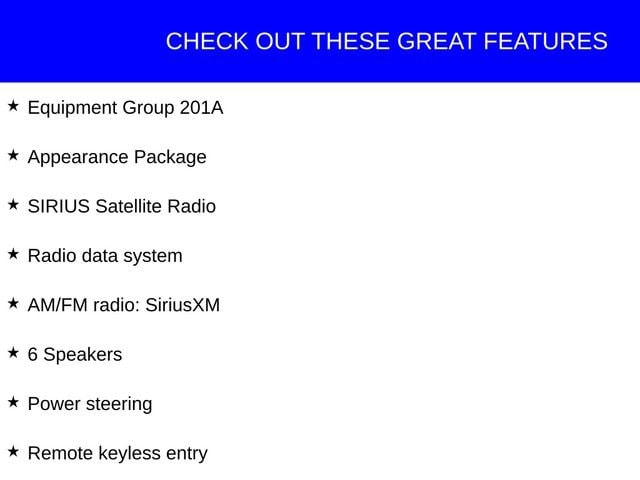 CHECK OUT THESE GREAT FEATURES

★ Equipment Group 201A

★ Appearance Package

★ SIRIUS Satellite Radio

★ Radio data system

★ AM/FM radio: SiriusXM

★ 6 Speakers

★ Power steering

★ Remote keyless entry